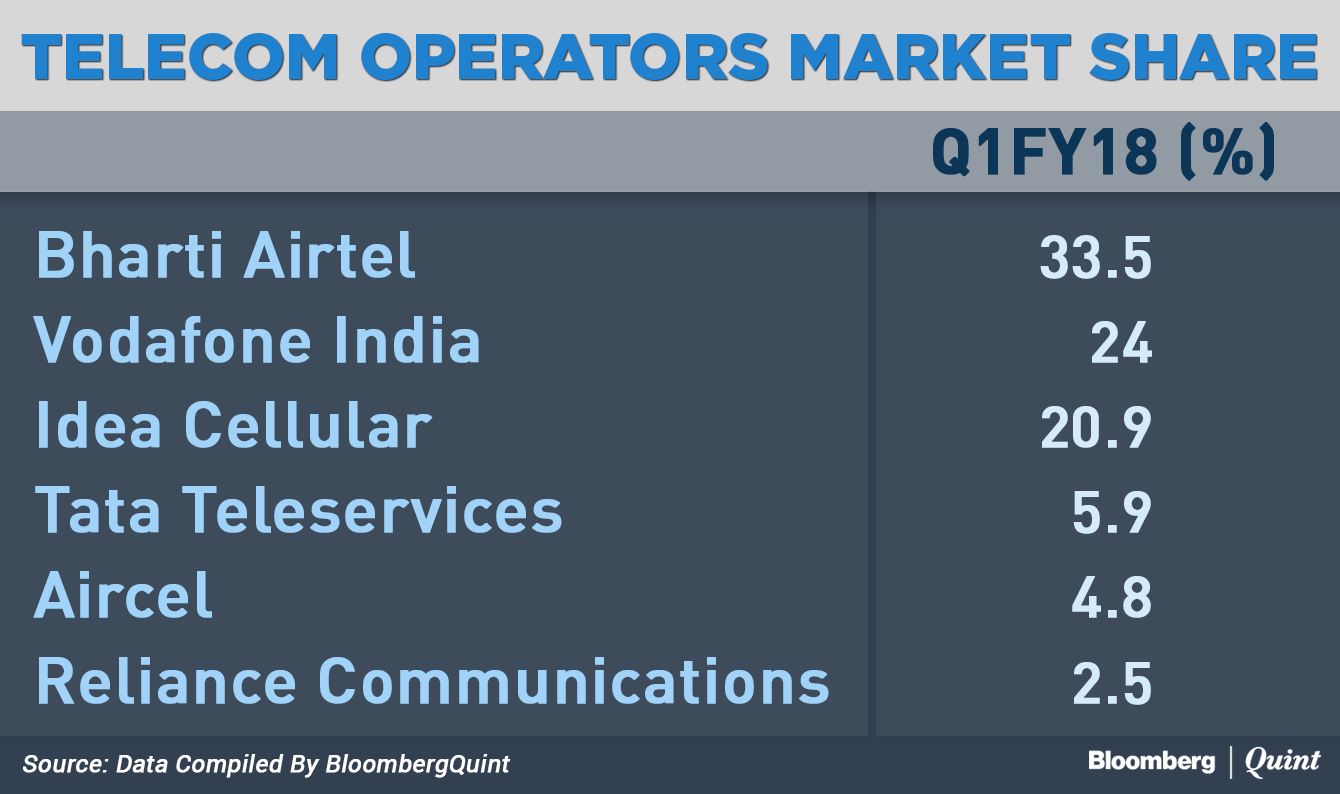 TELECOM OPERATORS MARKET SHARE

| | Q1FY18 (%) |
|---|---|
| Bharti Airtel | 33.5 |
| Vodafone India | 24 |
| Idea Cellular | 20.9 |
| Tata Teleservices | 5.9 |
| Aircel | 4.8 |
| Reliance Communications | 2.5 |

Source: Data Compiled By BloombergQuint

Bloomberg | Quint